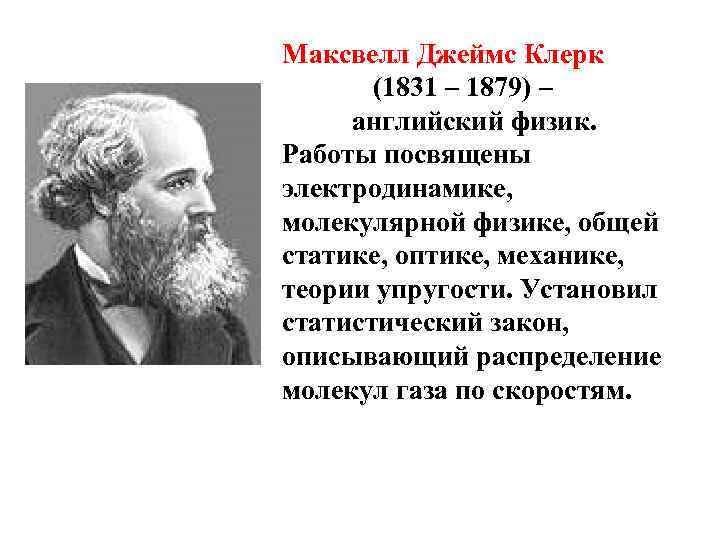 Максвелл Джеймс Клерк
(1831 – 1879) –
английский физик.

Работы посвящены электродинамике, молекулярной физике, общей статике, оптике, механике, теории упругости. Установил статистический закон, описывающий распределение молекул газа по скоростям.